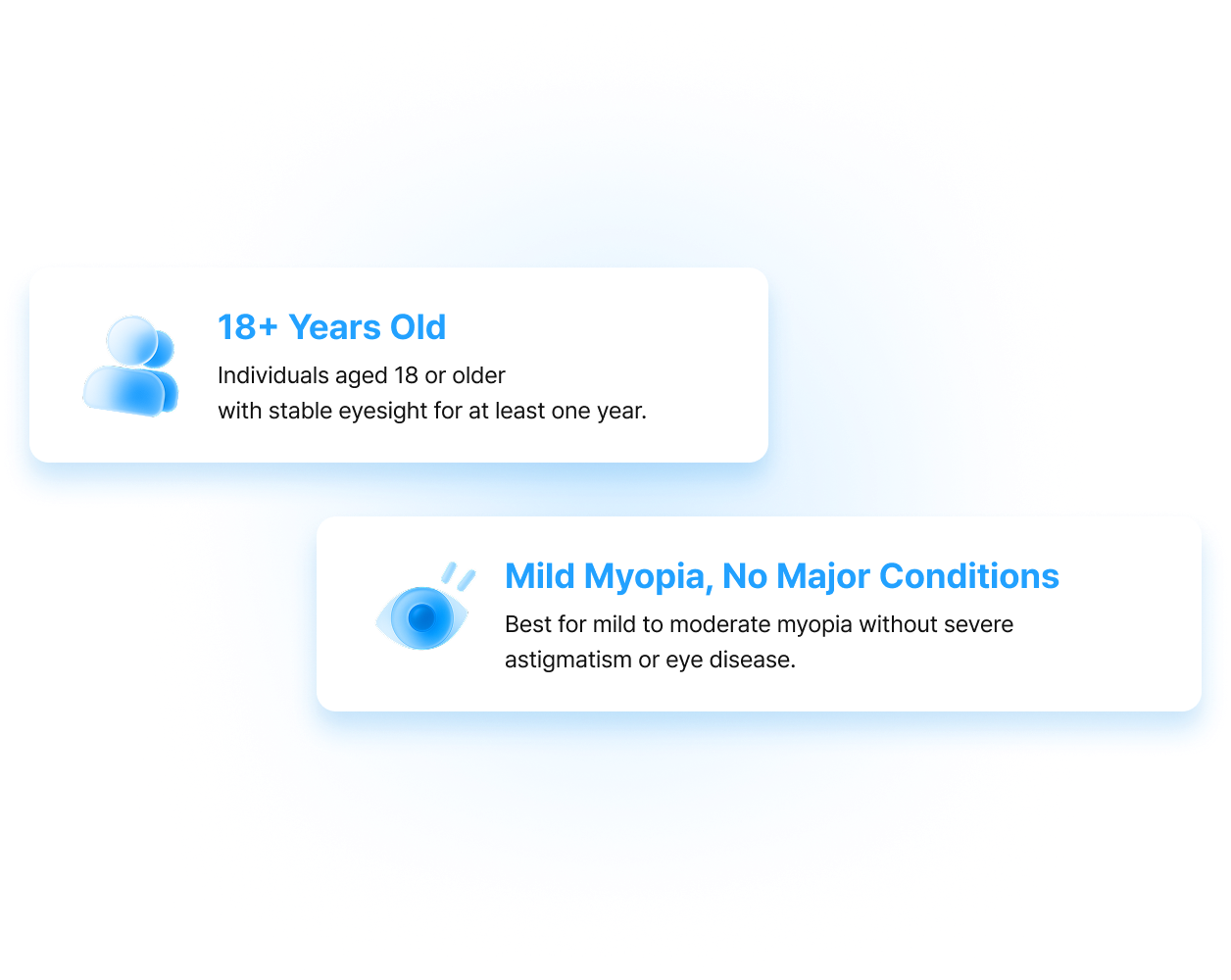 18+ Years Old

Individuals aged 18 or older with stable eyesight for at least one year.

Mild Myopia, No Major Conditions

Best for mild to moderate myopia without severe astigmatism or eye disease.